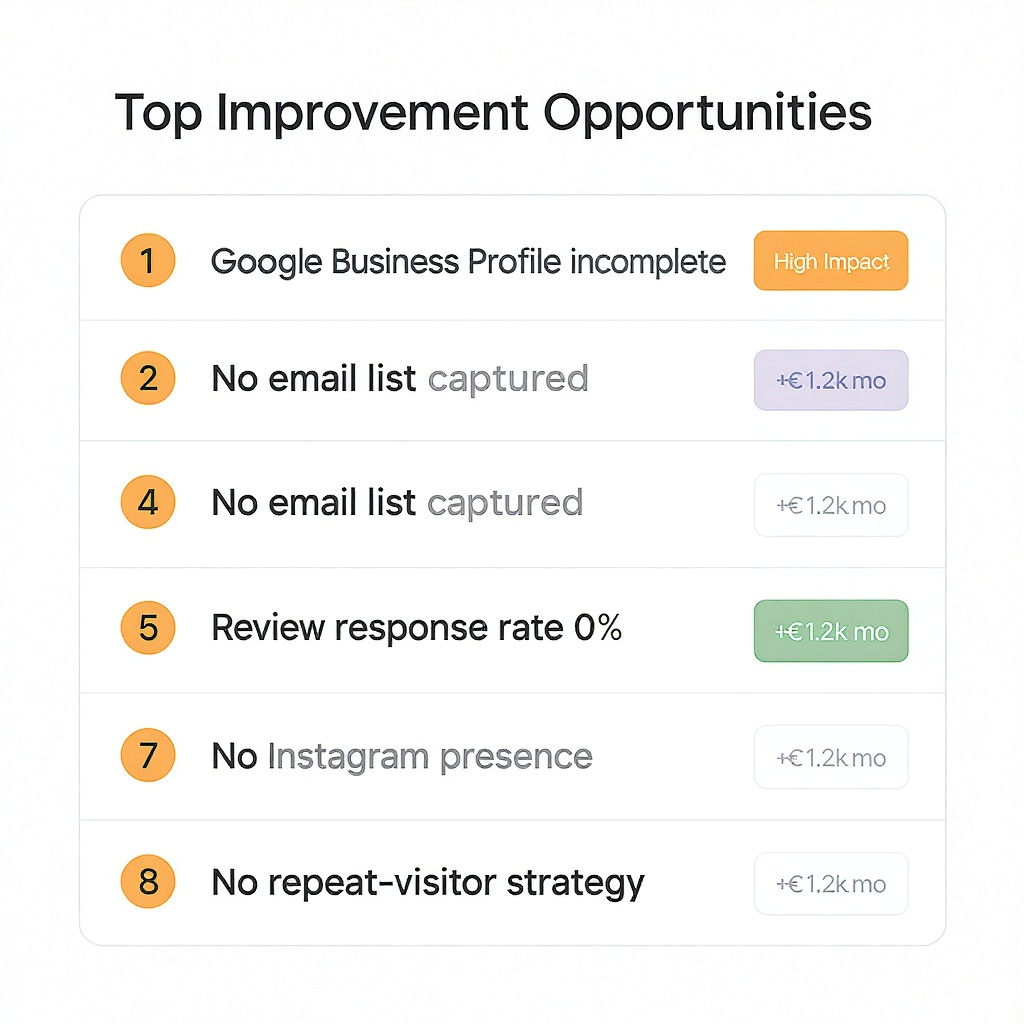 Top Improvement Opportunities

1 Google Business Profile incomplete High Impact

2 No email list captured +€1.2k mo

4 No email list captured +€1.2k mo

5 Review response rate 0% +€1.2k mo

7 No Instagram presence +€1.2k mo

8 No repeat-visitor strategy +€1.2k mo